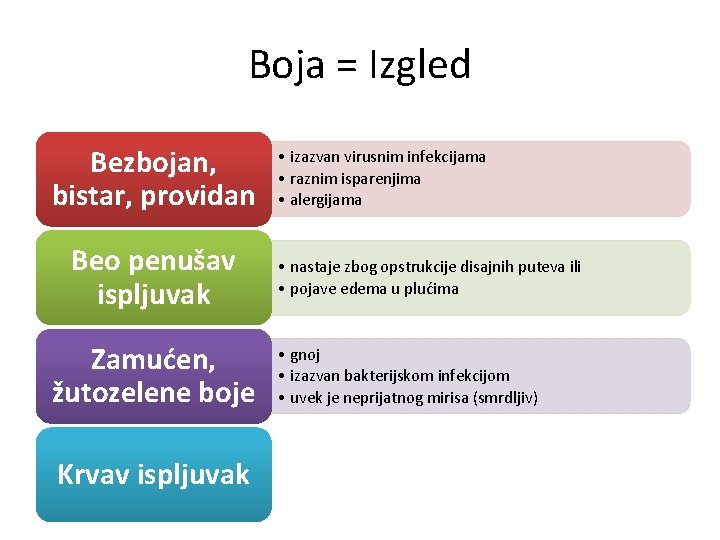 Boja = Izgled

Bezbojan, bistar, providan

• izazvan virusnim infekcijama
• raznim isparenjima
• alergijama

Beo penušav ispljuvak

• nastaje zbog opstrukcije disajnih puteva ili
• pojave edema u plućima

Zamućen, žutozelene boje

• gnoj
• izazvan bakterijskom infekcijom
• uvek je neprijatnog mirisa (smrdljiv)

Krvav ispljuvak